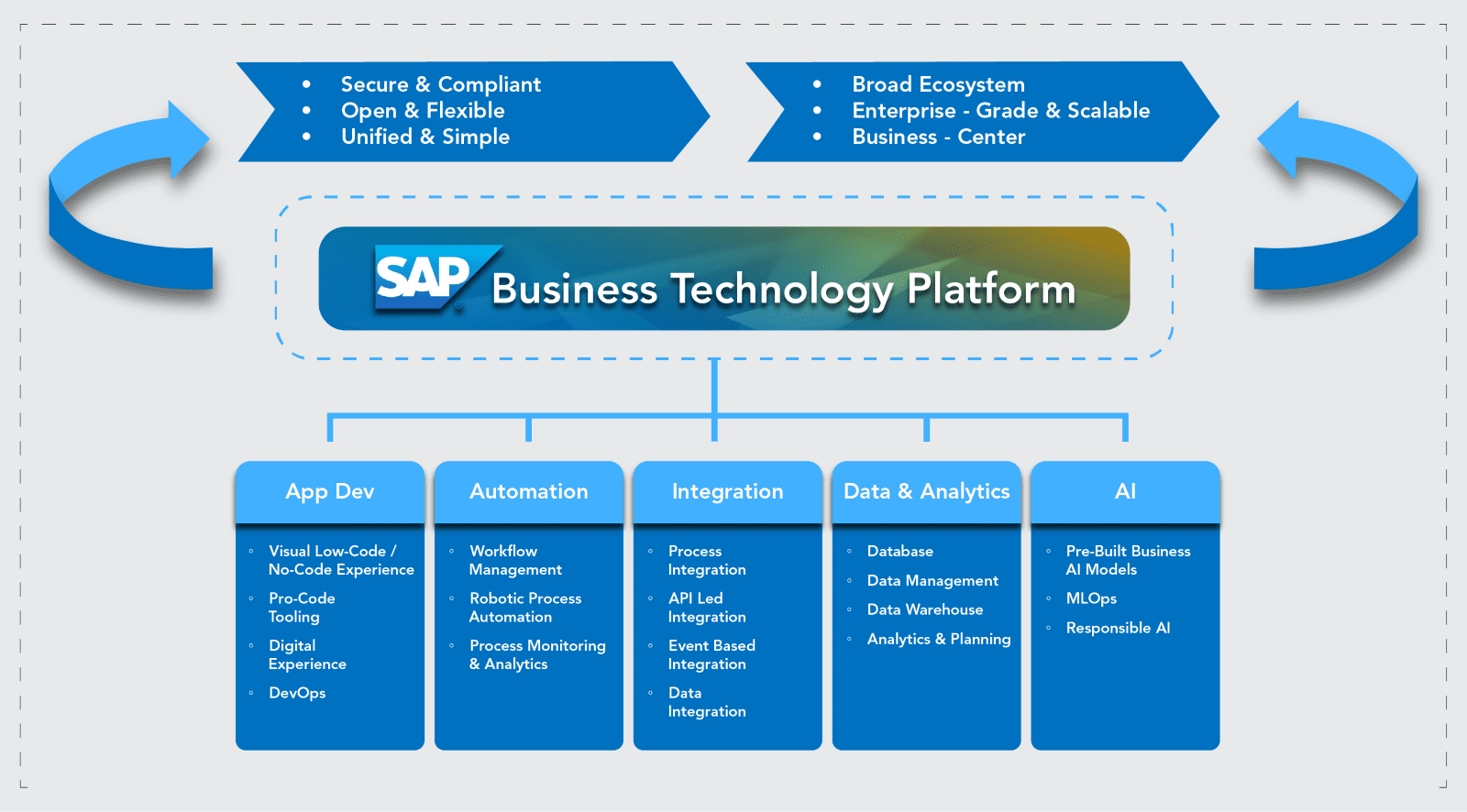 • Secure & Compliant
• Open & Flexible
• Unified & Simple

• Broad Ecosystem
• Enterprise - Grade & Scalable
• Business - Center

SAP Business Technology Platform

App Dev
◦ Visual Low-Code / No-Code Experience
◦ Pro-Code Tooling
◦ Digital Experience
◦ DevOps

Automation
◦ Workflow Management
◦ Robotic Process Automation
◦ Process Monitoring & Analytics

Integration
◦ Process Integration
◦ API Led Integration
◦ Event Based Integration
◦ Data Integration

Data & Analytics
◦ Database
◦ Data Management
◦ Data Warehouse
◦ Analytics & Planning

AI
◦ Pre-Built Business AI Models
◦ MLOps
◦ Responsible AI